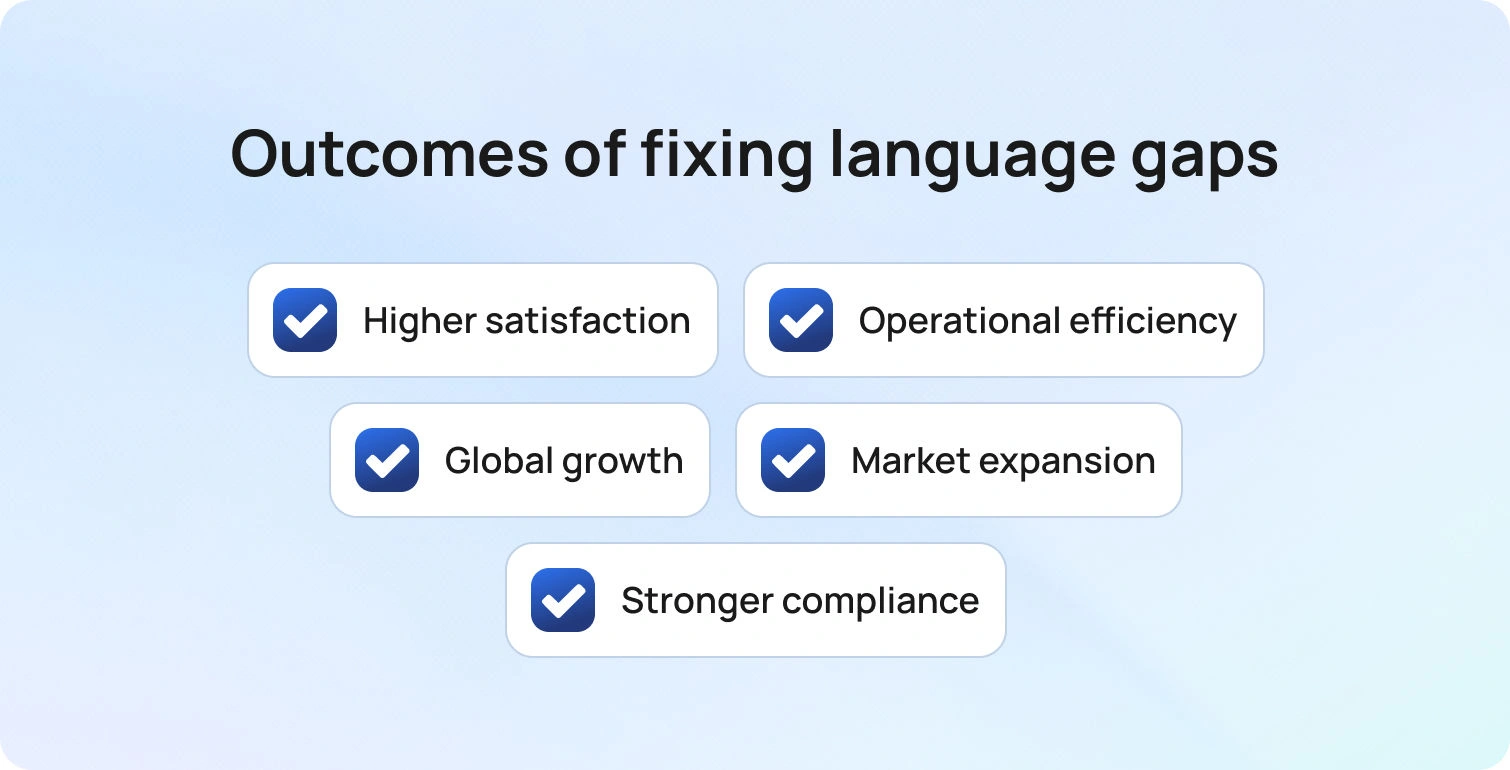 Outcomes of fixing language gaps

Higher satisfaction

Operational efficiency

Global growth

Market expansion

Stronger compliance